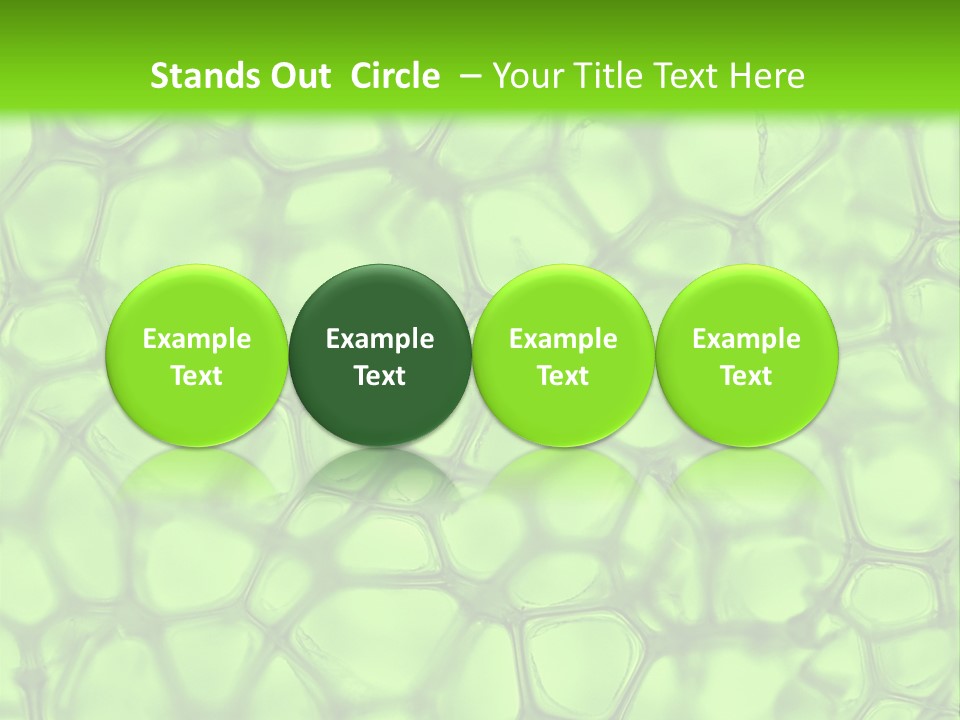 Stands Out Circle – Your Title Text Here

Example Text

Example Text

Example Text

Example Text